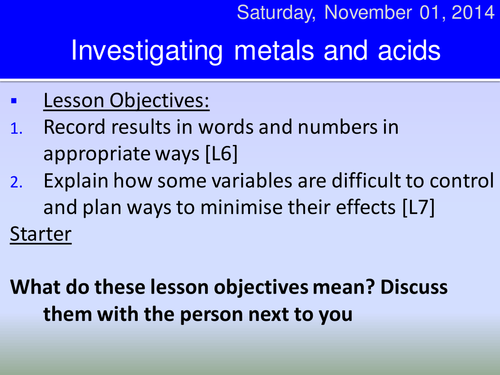 Saturday, November 01, 2014

Investigating metals and acids

▪ Lesson Objectives:
1. Record results in words and numbers in appropriate ways [L6]
2. Explain how some variables are difficult to control and plan ways to minimise their effects [L7]

Starter

What do these lesson objectives mean? Discuss them with the person next to you